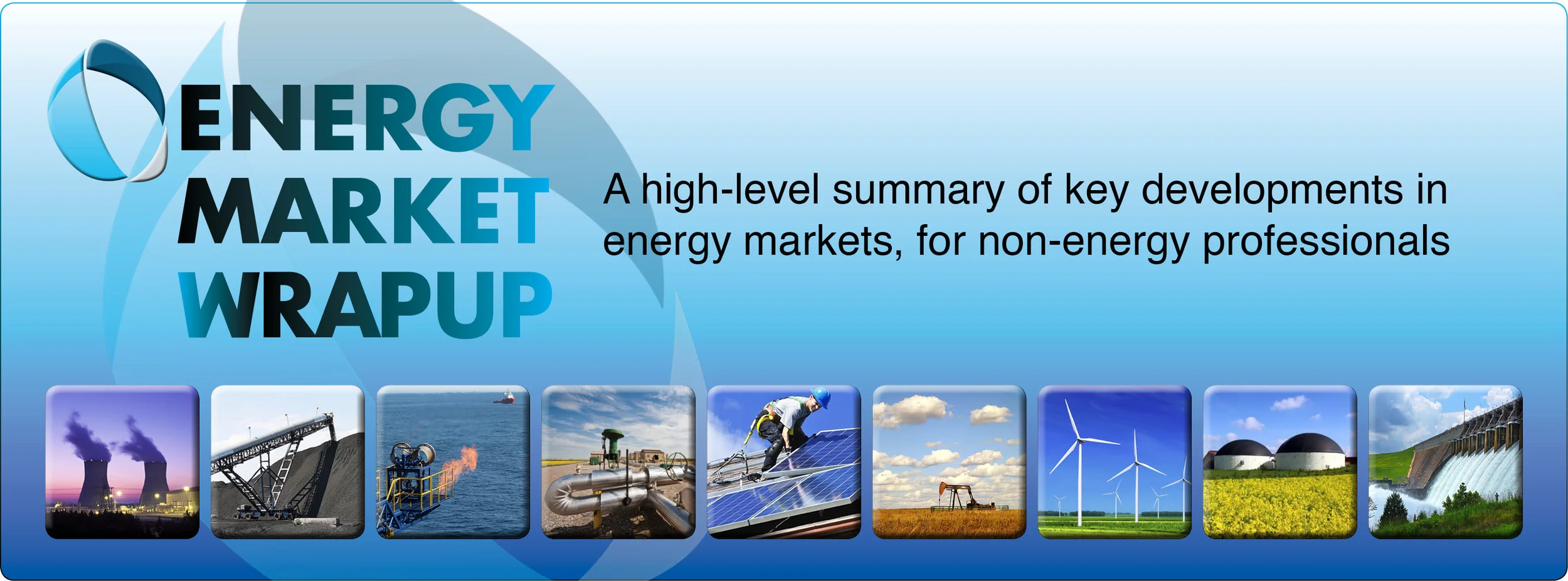 ENERGY MARKET WRAPUP

A high-level summary of key developments in energy markets, for non-energy professionals